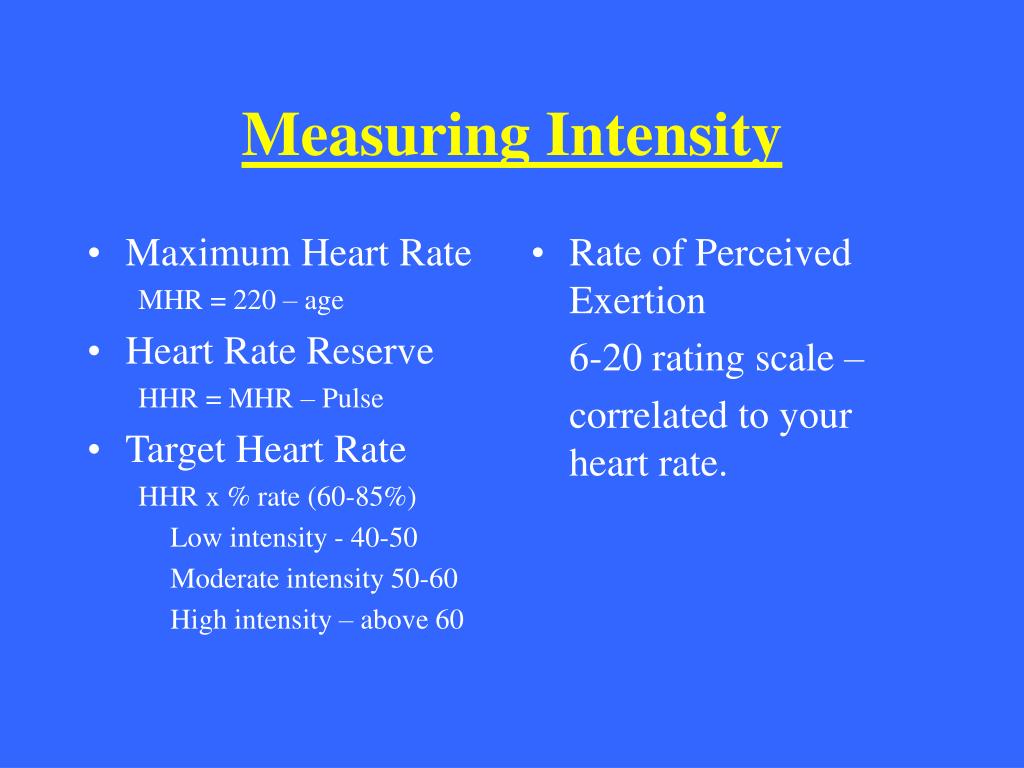 Measuring Intensity

• Maximum Heart Rate
MHR = 220 – age
• Heart Rate Reserve
HHR = MHR – Pulse
• Target Heart Rate
HHR x % rate (60-85%)
Low intensity - 40-50
Moderate intensity 50-60
High intensity – above 60

• Rate of Perceived Exertion
6-20 rating scale –
correlated to your heart rate.